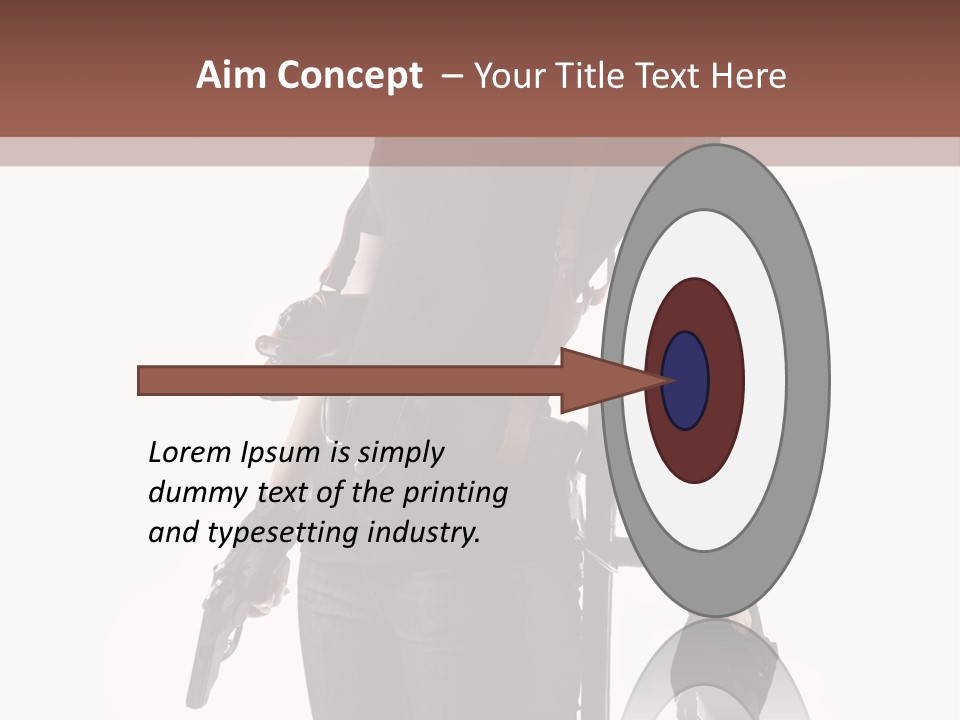 Aim Concept – Your Title Text Here

Lorem Ipsum is simply dummy text of the printing and typesetting industry.